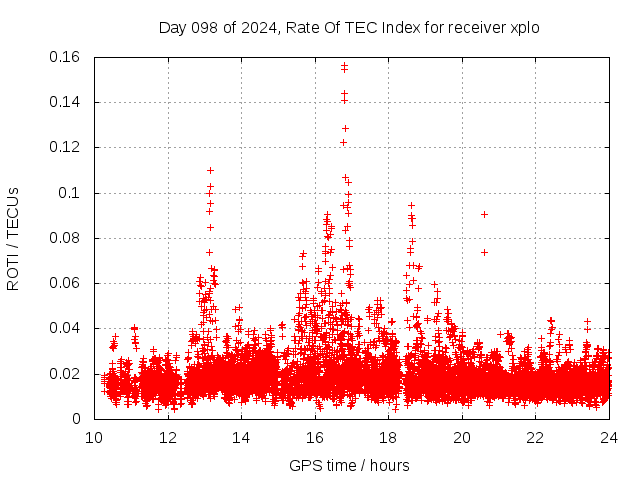 Day 098 of 2024, Rate Of TEC Index for receiver xplo

ROTI / TECUs

0.16
0.14
0.12
0.1
0.08
0.06
0.04
0.02
0

10 12 14 16 18 20 22 24

GPS time / hours